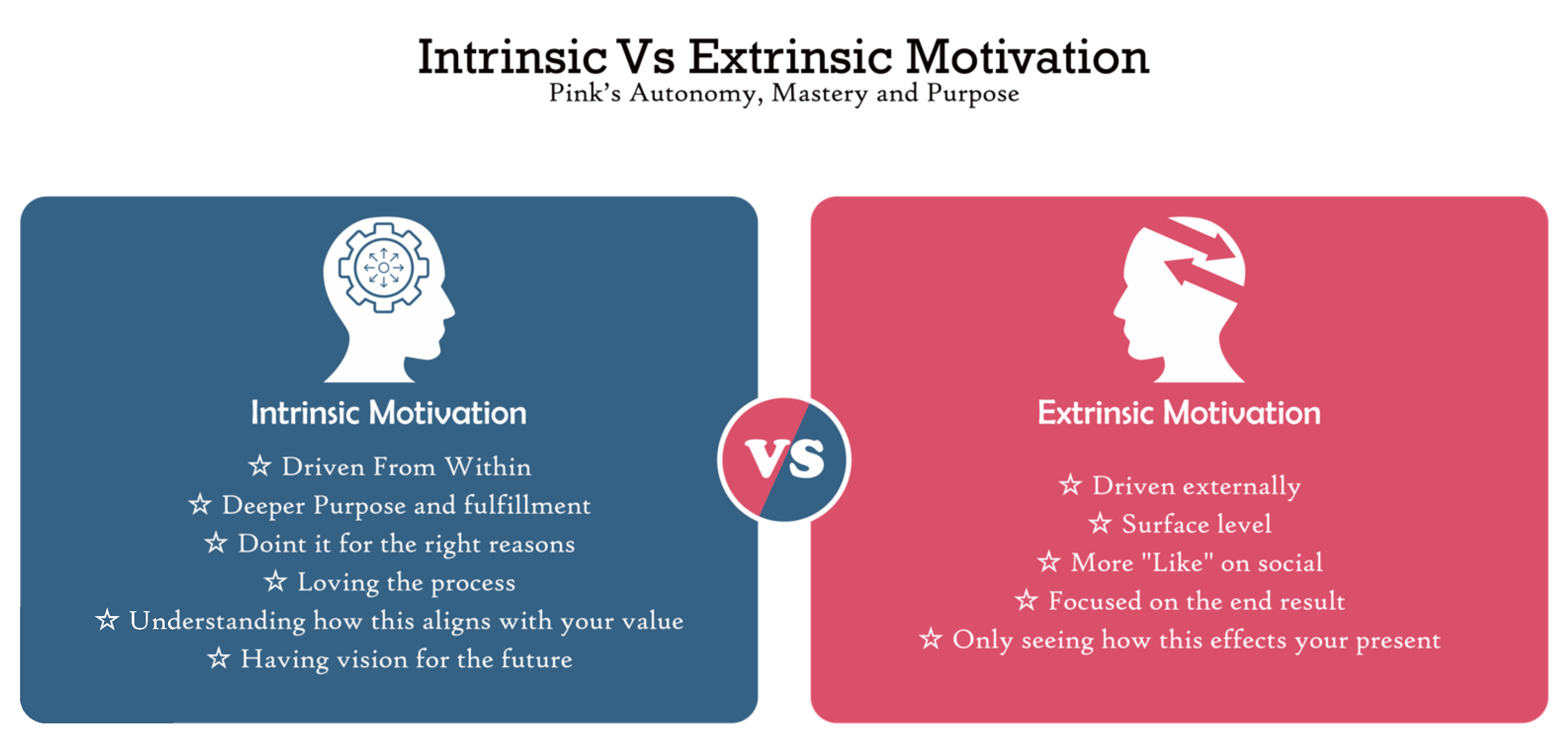 Intrinsic Vs Extrinsic Motivation
Pink's Autonomy, Mastery and Purpose

Intrinsic Motivation

☆ Driven From Within
☆ Deeper Purpose and fulfillment
☆ Doint it for the right reasons
☆ Loving the process
☆ Understanding how this aligns with your value
☆ Having vision for the future

VS

Extrinsic Motivation

☆ Driven externally
☆ Surface level
☆ More "Like" on social
☆ Focused on the end result
☆ Only seeing how this effects your present